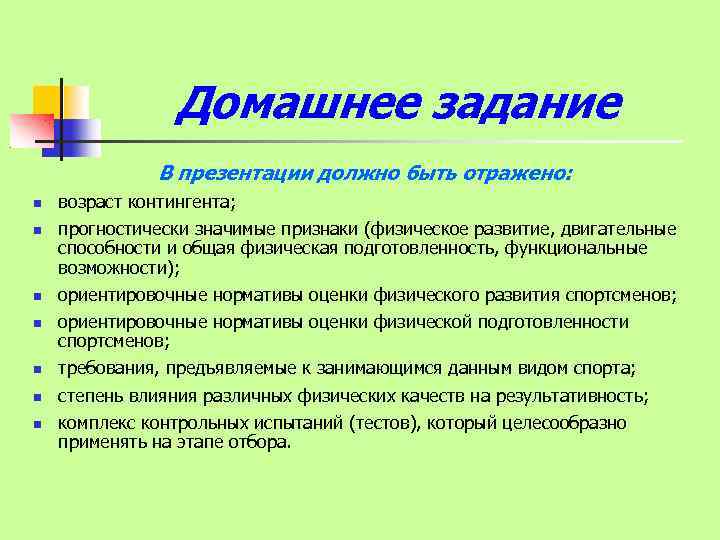 Домашнее задание

В презентации должно быть отражено:

- возраст контингента;
- прогностически значимые признаки (физическое развитие, двигательные способности и общая физическая подготовленность, функциональные возможности);
- ориентировочные нормативы оценки физического развития спортсменов;
- ориентировочные нормативы оценки физической подготовленности спортсменов;
- требования, предъявляемые к занимающимся данным видом спорта;
- степень влияния различных физических качеств на результативность;
- комплекс контрольных испытаний (тестов), который целесообразно применять на этапе отбора.